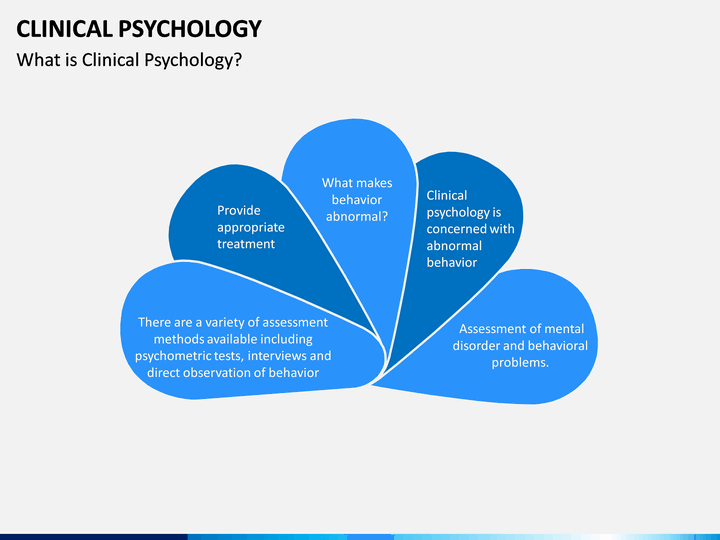 CLINICAL PSYCHOLOGY
What is Clinical Psychology?

There are a variety of assessment methods available including psychometric tests, interviews and direct observation of behavior

Provide appropriate treatment

What makes behavior abnormal?

Clinical psychology is concerned with abnormal behavior

Assessment of mental disorder and behavioral problems.